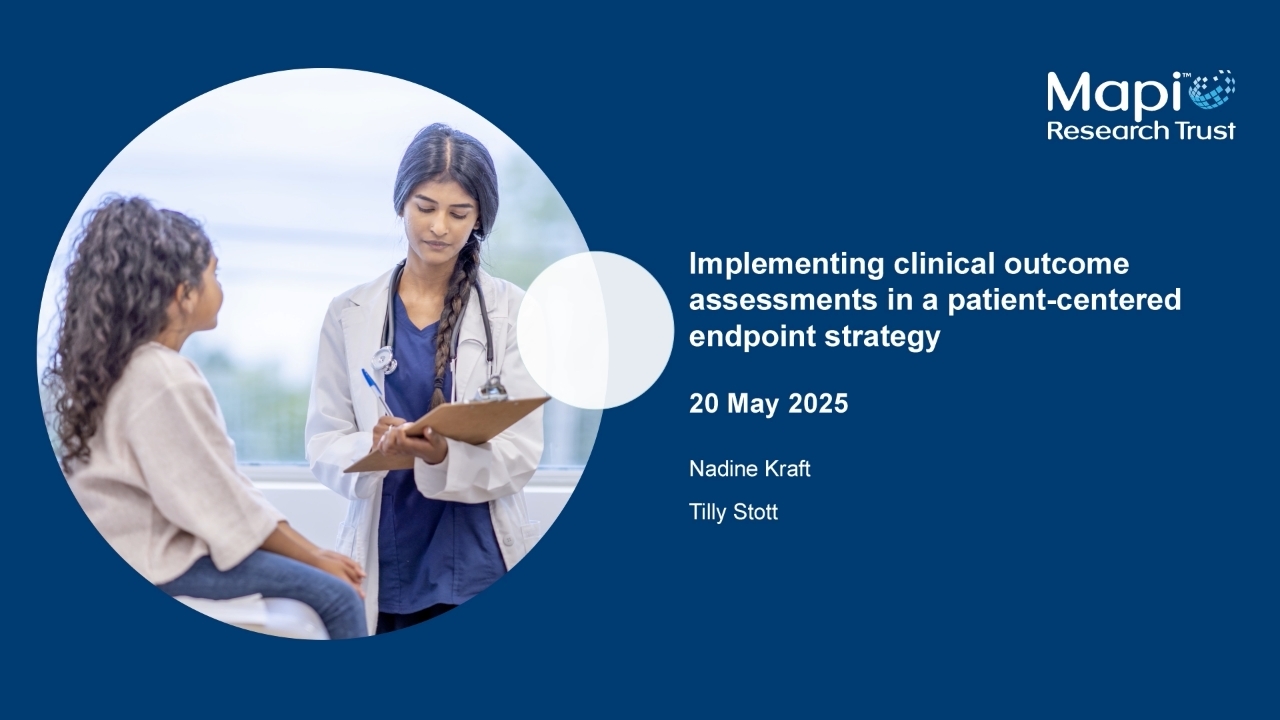 Mapi™
Research Trust

Implementing clinical outcome assessments in a patient-centered endpoint strategy

20 May 2025

Nadine Kraft

Tilly Stott